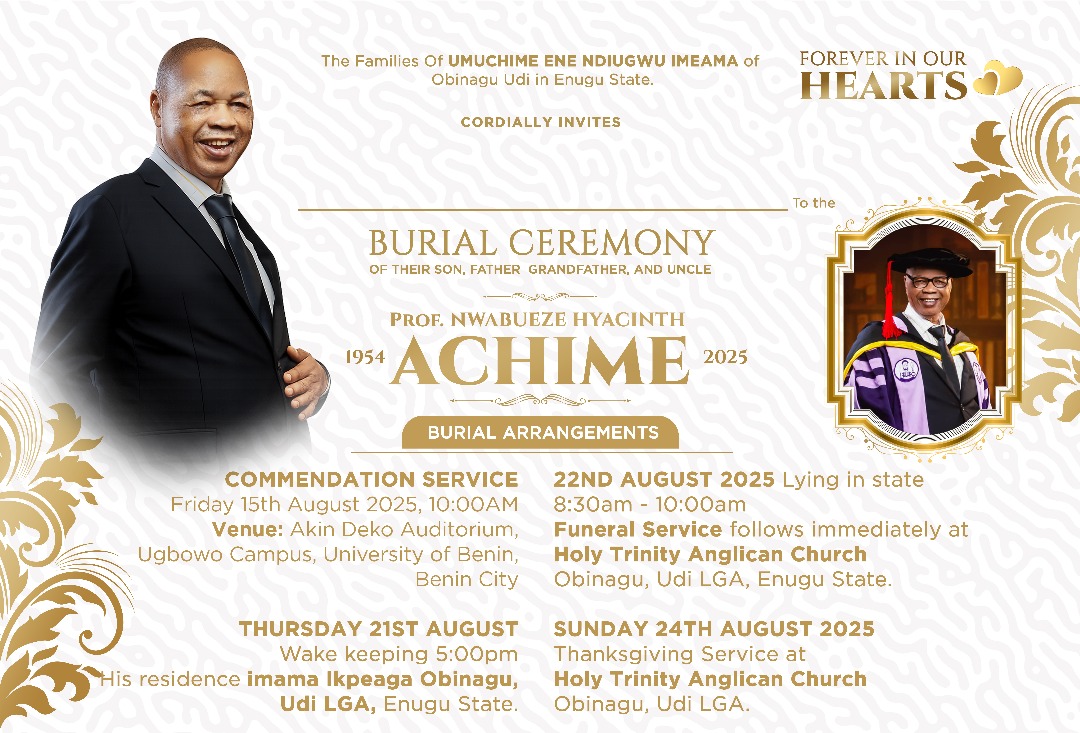 The Families Of UMUCHIME ENE NDIUGWU IMEAMA of Obinagu Udi in Enugu State.

FOREVER IN OUR HEARTS

CORDIALLY INVITES

To the

BURIAL CEREMONY
OF THEIR SON, FATHER GRANDFATHER, AND UNCLE

PROF. NWABUEZE HYACINTH
1954 ACHIME 2025

BURIAL ARRANGEMENTS

COMMENDATION SERVICE
Friday 15th August 2025, 10:00AM
Venue: Akin Deko Auditorium, Ugbowo Campus, University of Benin, Benin City

THURSDAY 21ST AUGUST
Wake keeping 5:00pm
His residence imama Ikpeaga Obinagu, Udi LGA, Enugu State.

22ND AUGUST 2025 Lying in state
8:30am - 10:00am
Funeral Service follows immediately at
Holy Trinity Anglican Church
Obinagu, Udi LGA, Enugu State.

SUNDAY 24TH AUGUST 2025
Thanksgiving Service at
Holy Trinity Anglican Church
Obinagu, Udi LGA.